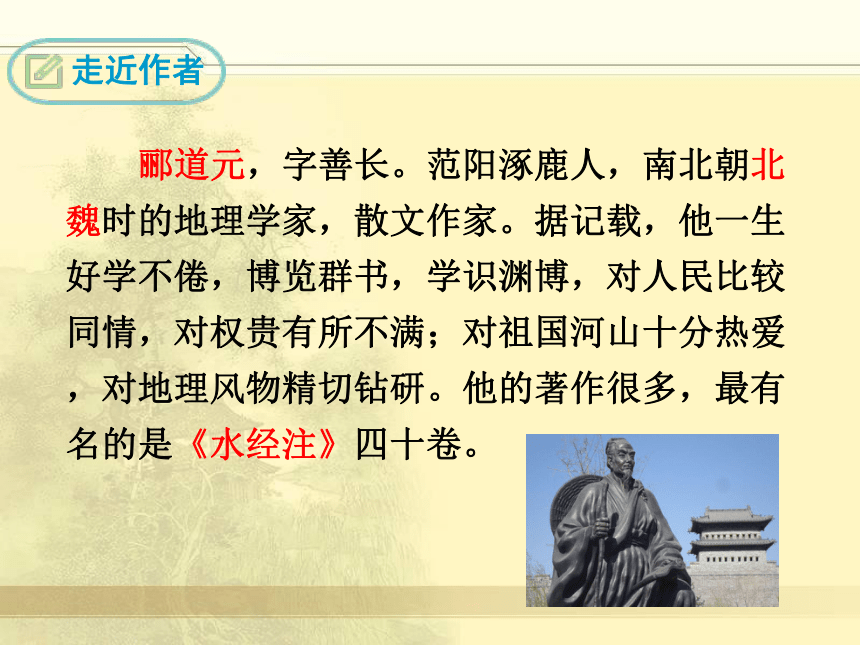 走近作者

郦道元，字善长。范阳涿鹿人，南北朝北魏时的地理学家，散文作家。据记载，他一生好学不倦，博览群书，学识渊博，对人民比较同情，对权贵有所不满；对祖国河山十分热爱，对地理风物精切钻研。他的著作很多，最有名的是《水经注》四十卷。